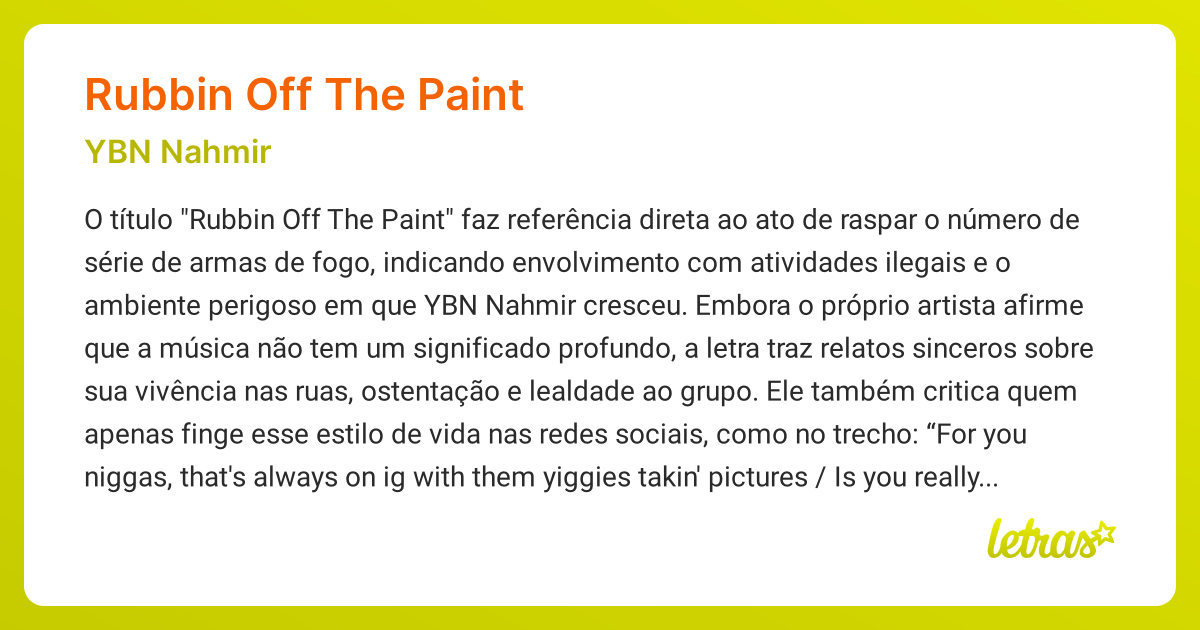 Rubbin Off The Paint

YBN Nahmir

O título "Rubbin Off The Paint" faz referência direta ao ato de raspar o número de série de armas de fogo, indicando envolvimento com atividades ilegais e o ambiente perigoso em que YBN Nahmir cresceu. Embora o próprio artista afirme que a música não tem um significado profundo, a letra traz relatos sinceros sobre sua vivência nas ruas, ostentação e lealdade ao grupo. Ele também critica quem apenas finge esse estilo de vida nas redes sociais, como no trecho: “For you niggas, that's always on ig with them yiggies takin' pictures / Is you really...

letras